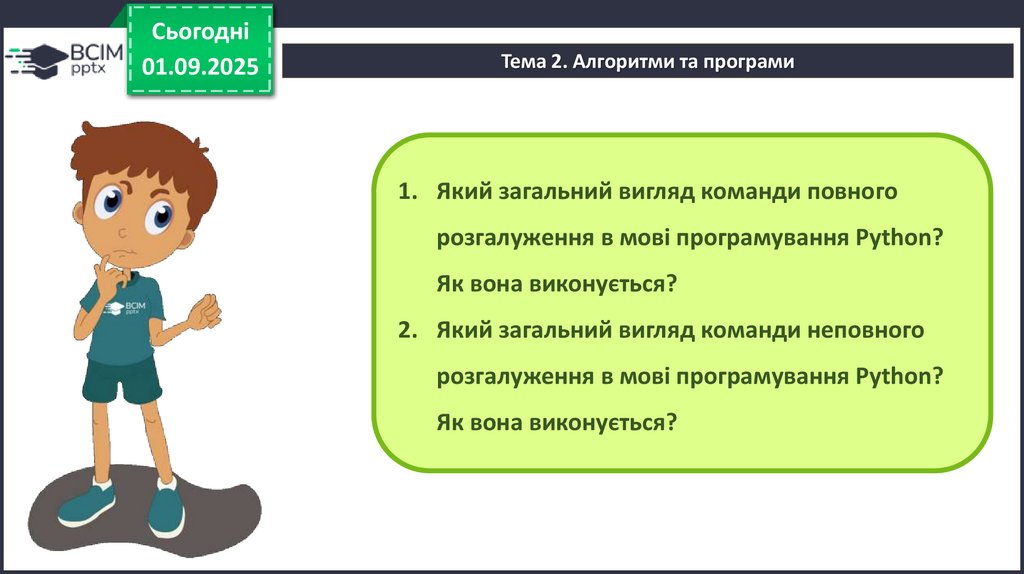 ВСІМ pptx

Сьогодні 01.09.2025

Тема 2. Алгоритми та програми

ВСІМ pptx

1. Який загальний вигляд команди повного розгалуження в мові програмування Python? Як вона виконується?
2. Який загальний вигляд команди неповного розгалуження в мові програмування Python? Як вона виконується?